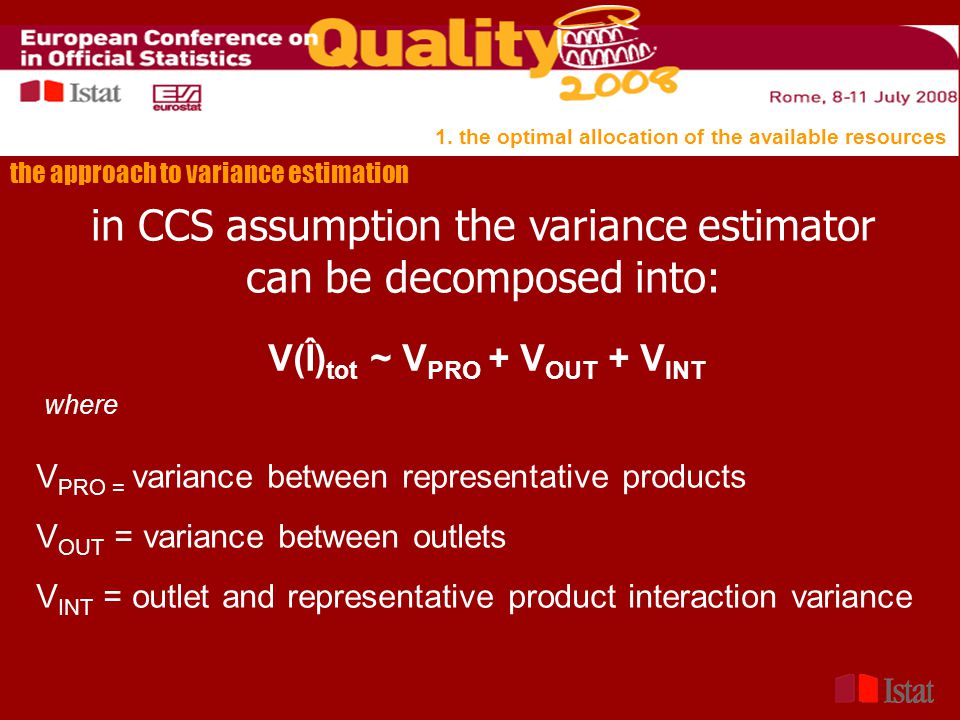 European Conference on Quality in Official Statistics 2008

Istat

eurostat

Rome, 8-11 July 2008

1. the optimal allocation of the available resources

the approach to variance estimation

in CCS assumption the variance estimator can be decomposed into:

$V(\hat{I})_{tot} \sim V_{PRO} + V_{OUT} + V_{INT}$

where

$V_{PRO =}$ variance between representative products

$V_{OUT}$ = variance between outlets

$V_{INT}$ = outlet and representative product interaction variance

Istat